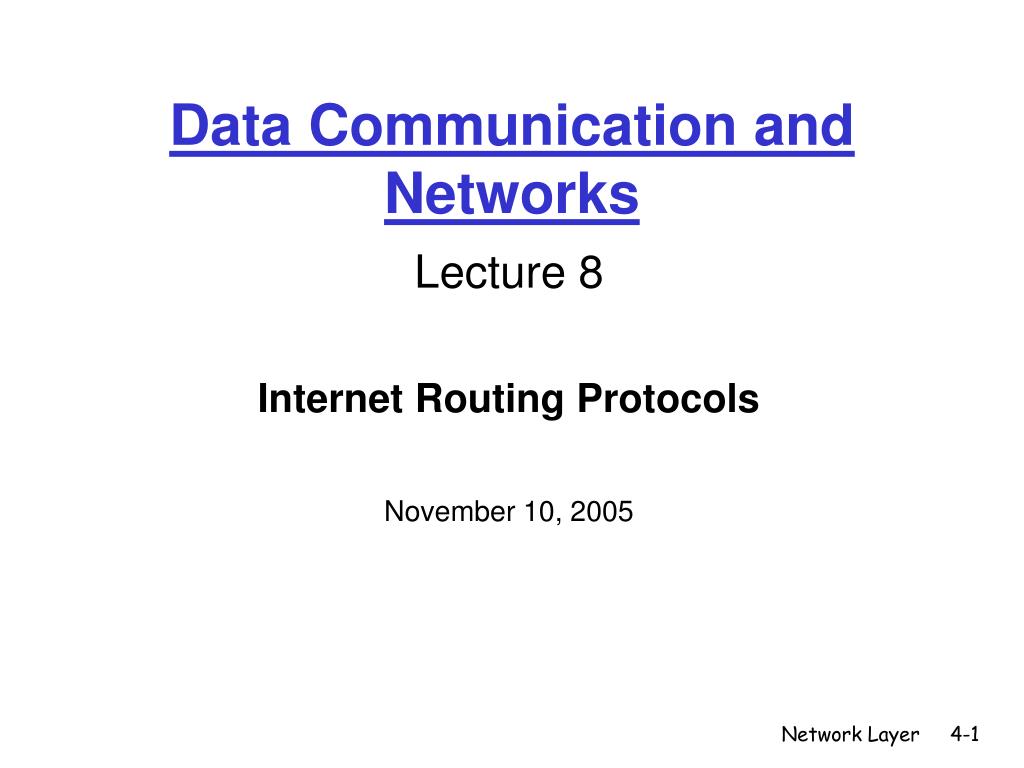 Data Communication and Networks

Lecture 8

Internet Routing Protocols

November 10, 2005

Network Layer 4-1